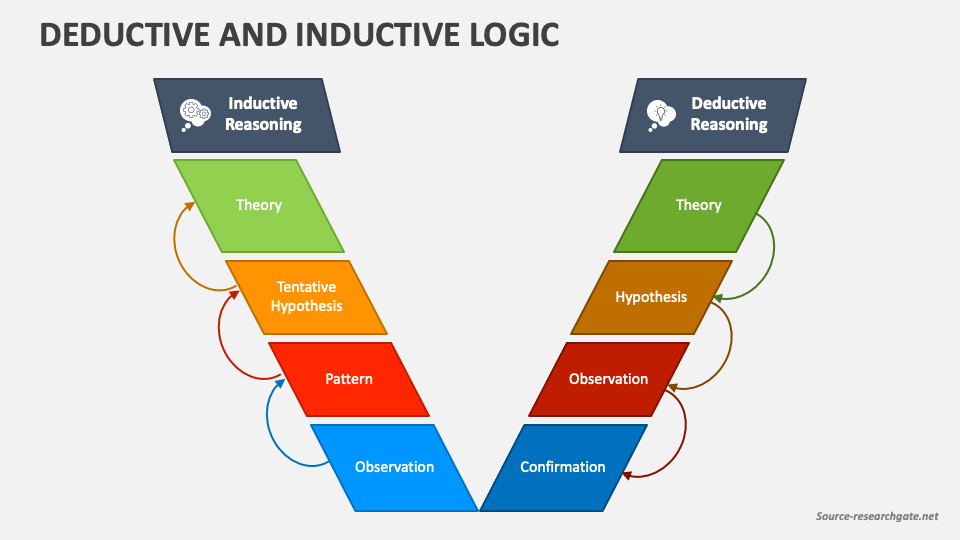 DEDUCTIVE AND INDUCTIVE LOGIC

Inductive Reasoning

Theory

Tentative Hypothesis

Pattern

Observation

Deductive Reasoning

Theory

Hypothesis

Observation

Confirmation

Source-researchgate.net